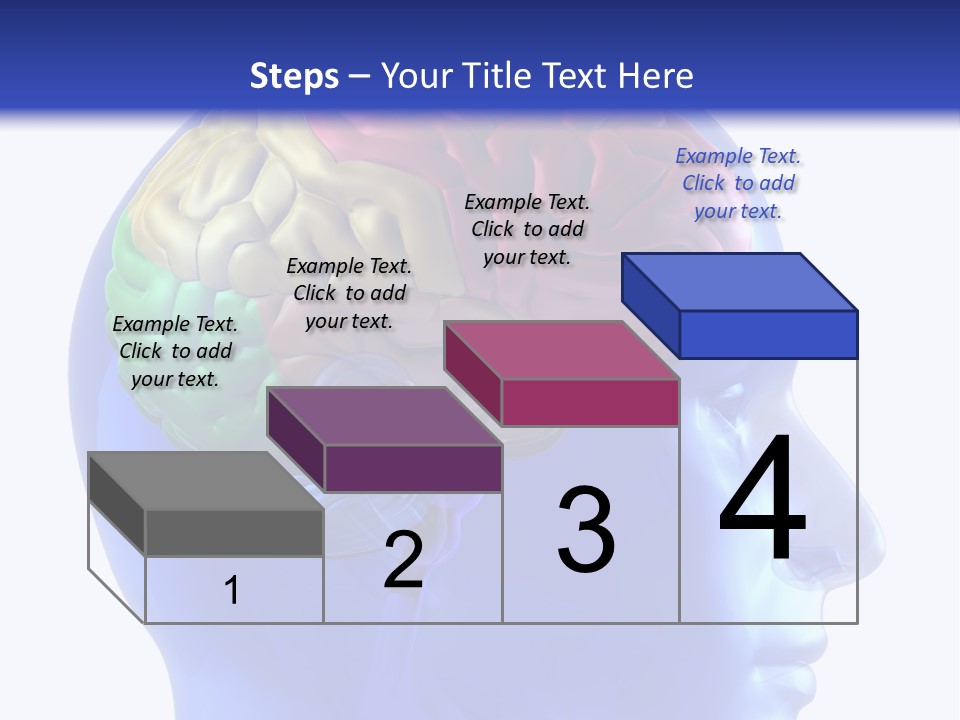 Steps – Your Title Text Here

Example Text. Click to add your text.

Example Text. Click to add your text.

Example Text. Click to add your text.

Example Text. Click to add your text.

1

2

3

4